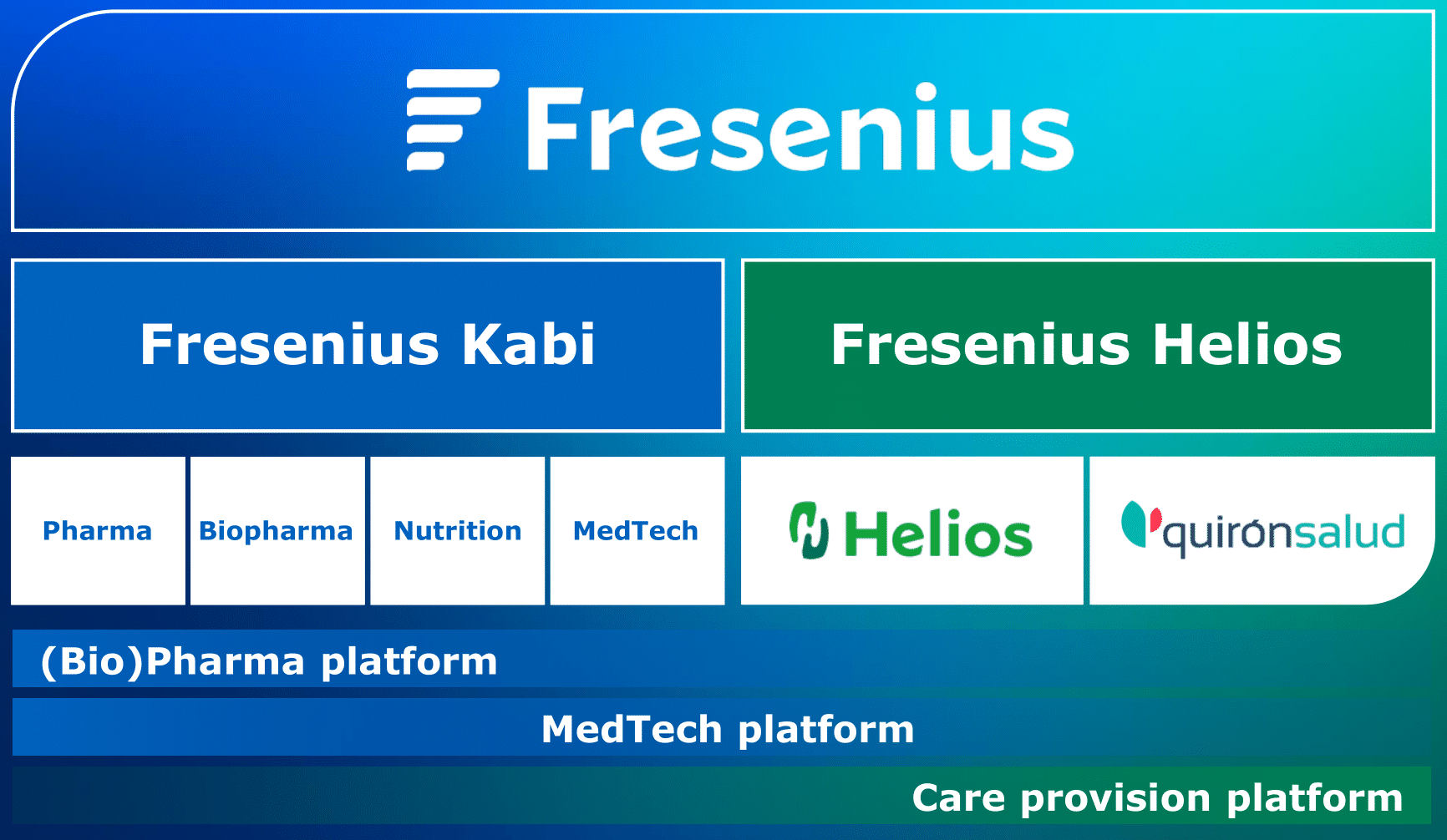 Fresenius

Fresenius Kabi

Fresenius Helios

Pharma

Biopharma

Nutrition

MedTech

Helios

quirónsalud

(Bio)Pharma platform

MedTech platform

Care provision platform